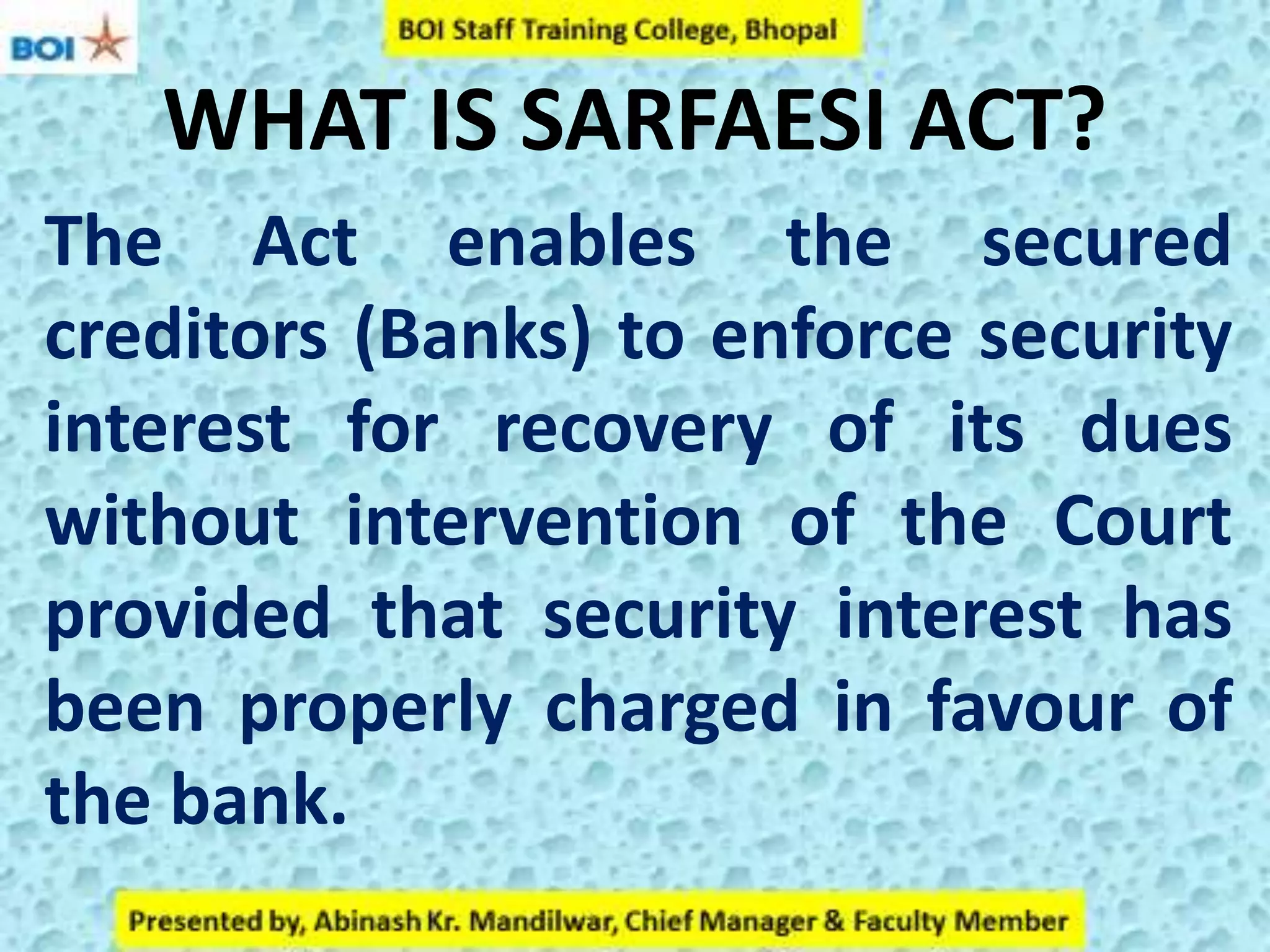 BOI

BOI Staff Training College, Bhopal

WHAT IS SARFAESI ACT?

The Act enables the secured creditors (Banks) to enforce security interest for recovery of its dues without intervention of the Court provided that security interest has been properly charged in favour of the bank.

Presented by, Abinash Kr. Mandilwar, Chief Manager & Faculty Member